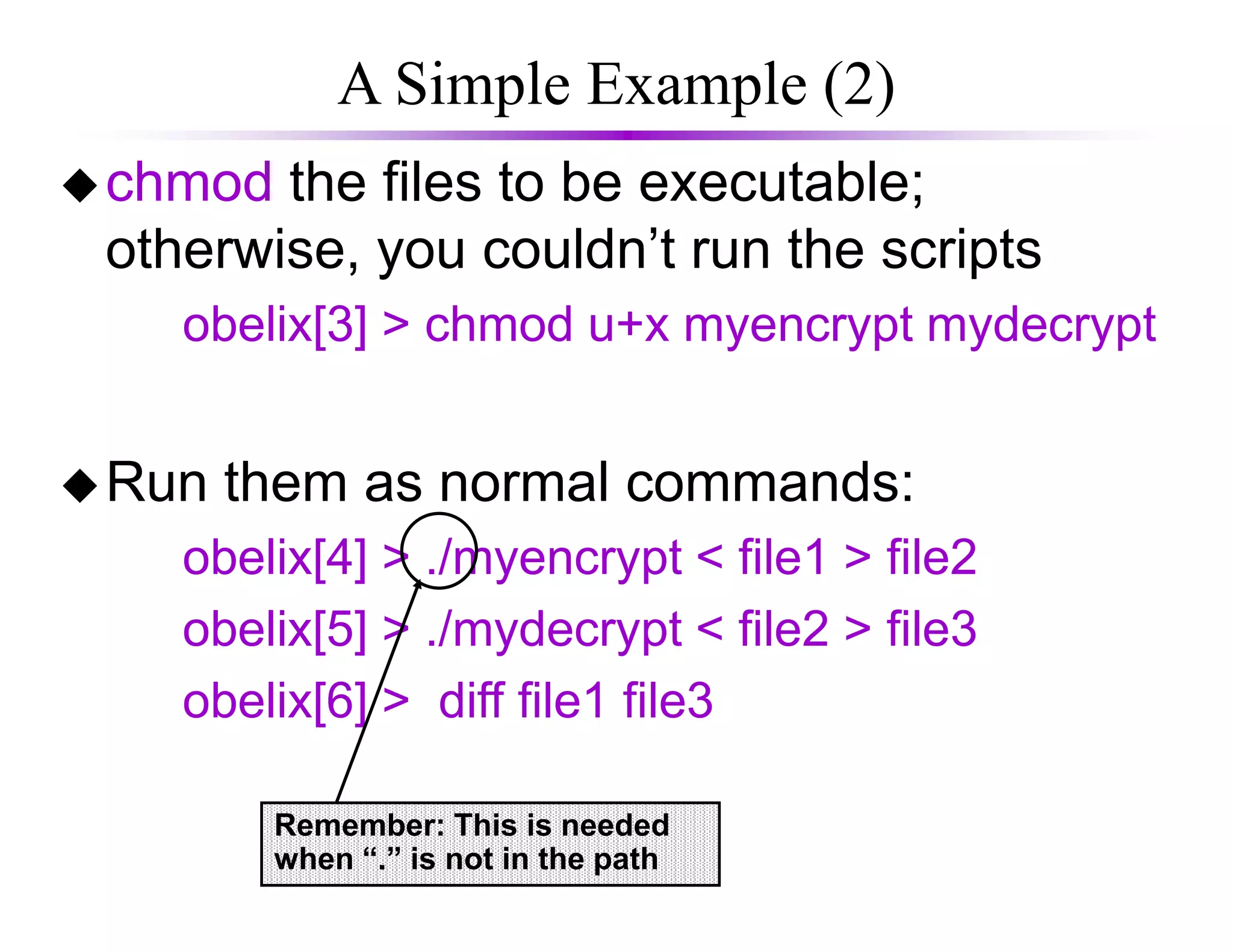 A Simple Example (2)

◆ chmod the files to be executable; otherwise, you couldn’t run the scripts

obelix[3] > chmod u+x myencrypt mydecrypt

◆ Run them as normal commands:

obelix[4] > ./myencrypt < file1 > file2

obelix[5] > ./mydecrypt < file2 > file3

obelix[6] > diff file1 file3

Remember: This is needed when “.” is not in the path